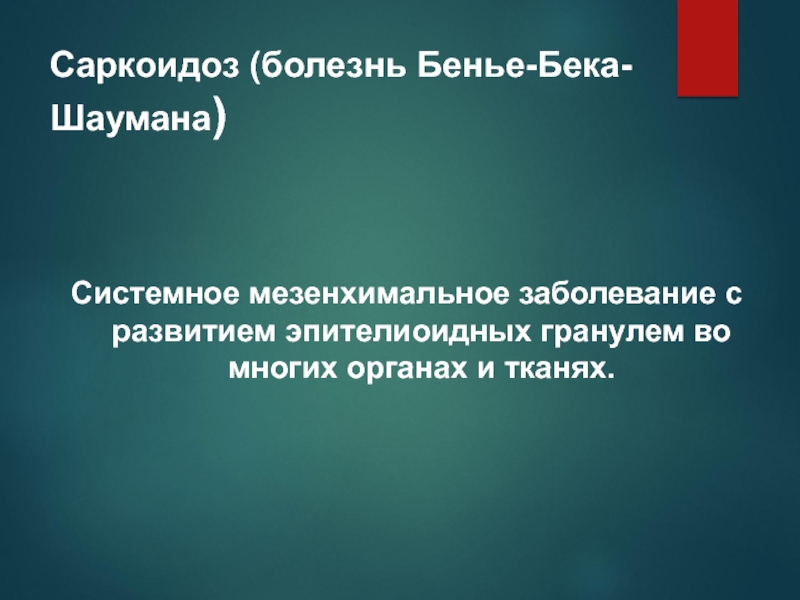 Саркоидоз (болезнь Бенье-Бека-Шаумана)

Системное мезенхимальное заболевание с развитием эпителиоидных гранулем во многих органах и тканях.